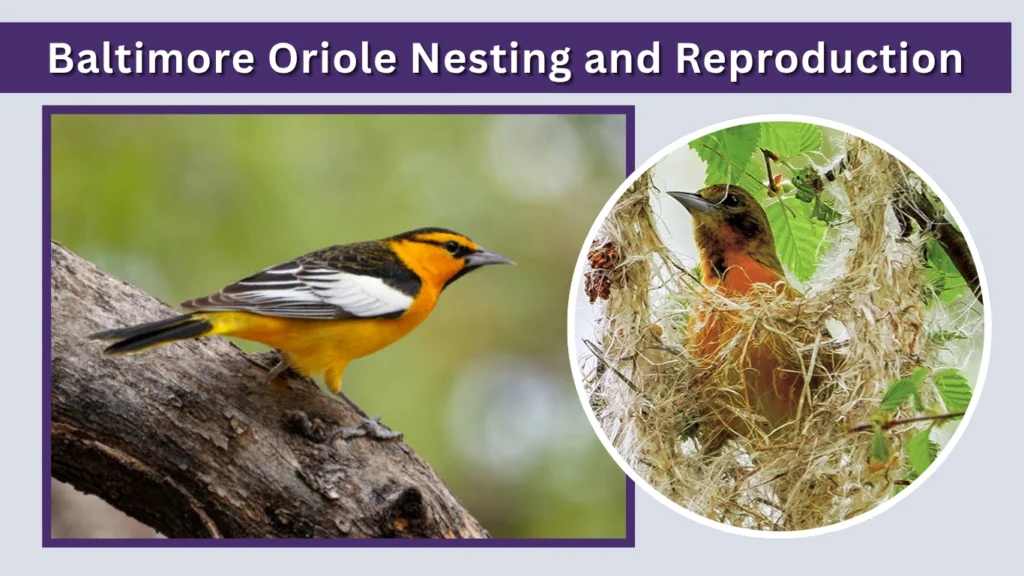 Baltimore Oriole Nesting and Reproduction